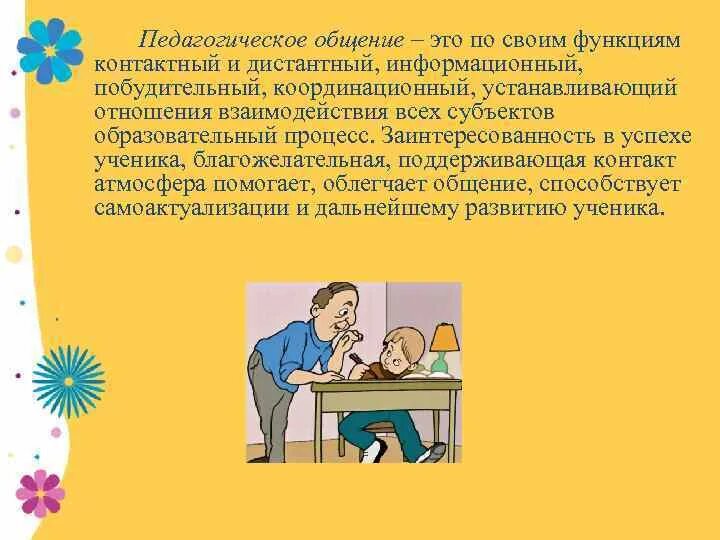 Педагогическое общение – это по своим функциям контактный и дистантный, информационный, побудительный, координационный, устанавливающий отношения взаимодействия всех субъектов образовательный процесс. Заинтересованность в успехе ученика, благожелательная, поддерживающая контакт атмосфера помогает, облегчает общение, способствует самоактуализации и дальнейшему развитию ученика.